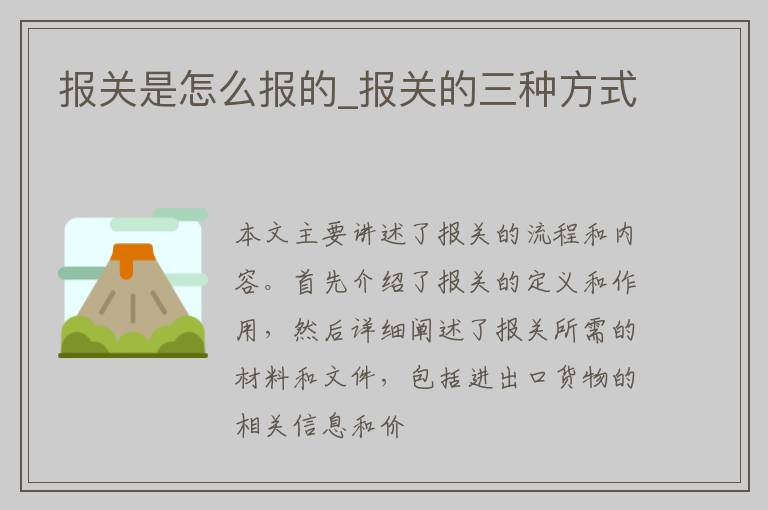 报关是怎么报的_报关的三种方式

本文主要讲述了报关的流程和内容。首先介绍了报关的定义和作用，然后详细阐述了报关所需的材料和文件，包括进出口货物的相关信息和价